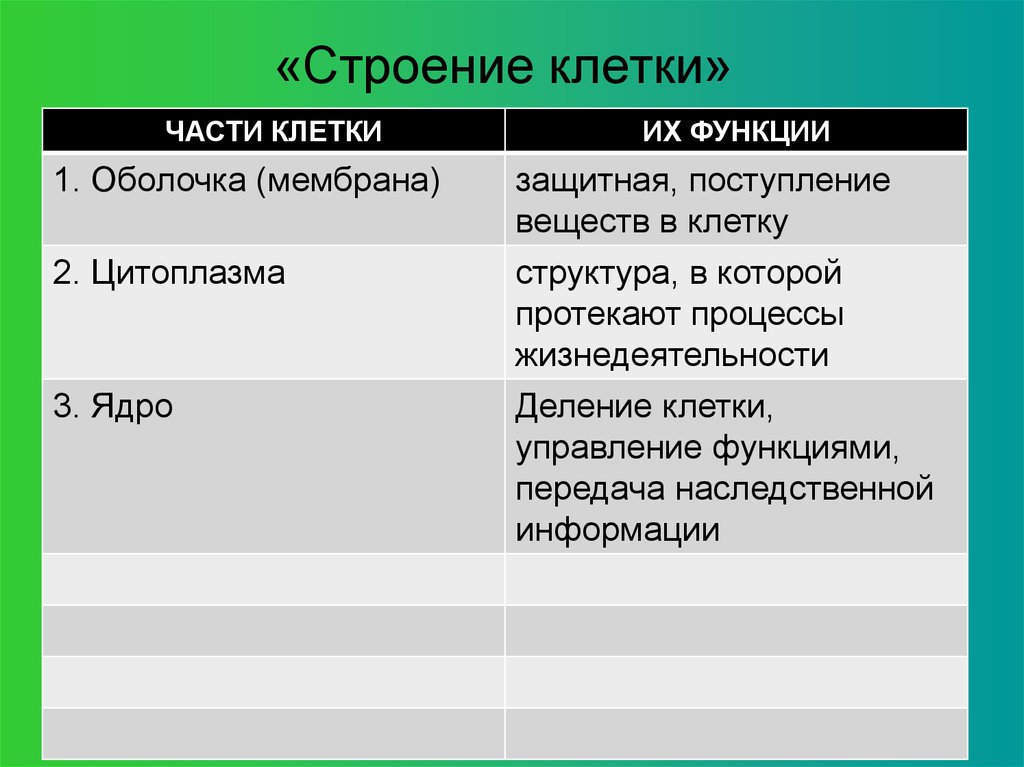 «Строение клетки»

| ЧАСТИ КЛЕТКИ | ИХ ФУНКЦИИ |
|---|---|
| 1. Оболочка (мембрана) | защитная, поступление веществ в клетку |
| 2. Цитоплазма | структура, в которой протекают процессы жизнедеятельности |
| 3. Ядро | Деление клетки, управление функциями, передача наследственной информации |
| | |
| | |
| | |
| | |